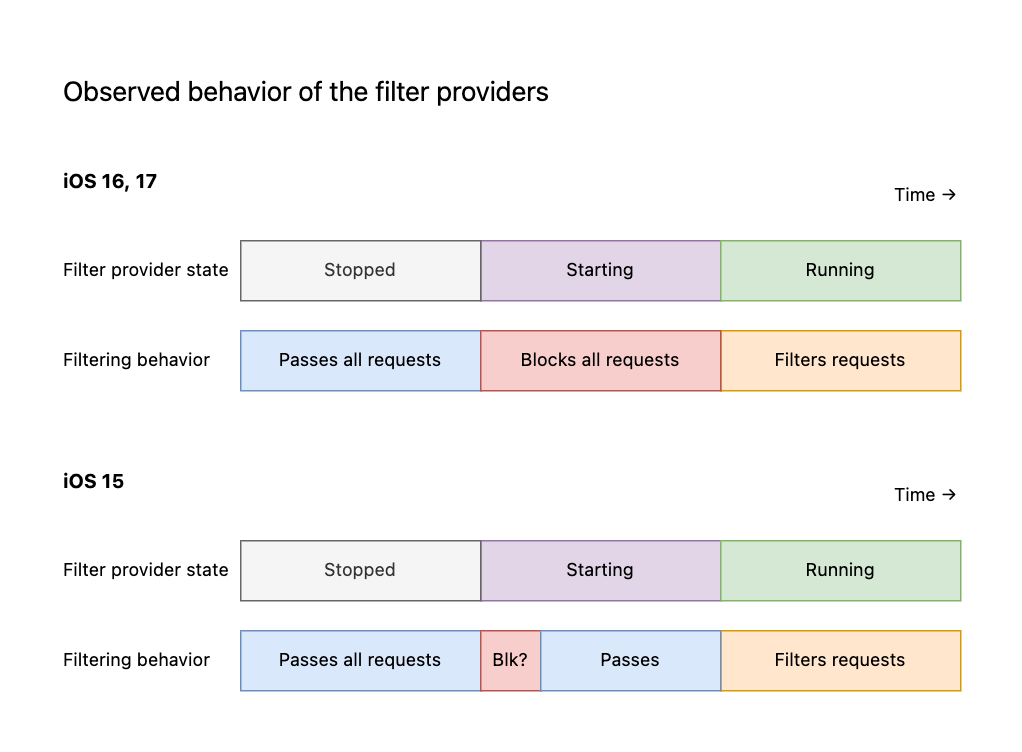 Observed behavior of the filter providers

iOS 16, 17

Time →

Filter provider state

Stopped

Starting

Running

Filtering behavior

Passes all requests

Blocks all requests

Filters requests

iOS 15

Time →

Filter provider state

Stopped

Starting

Running

Filtering behavior

Passes all requests

Blk?

Passes

Filters requests